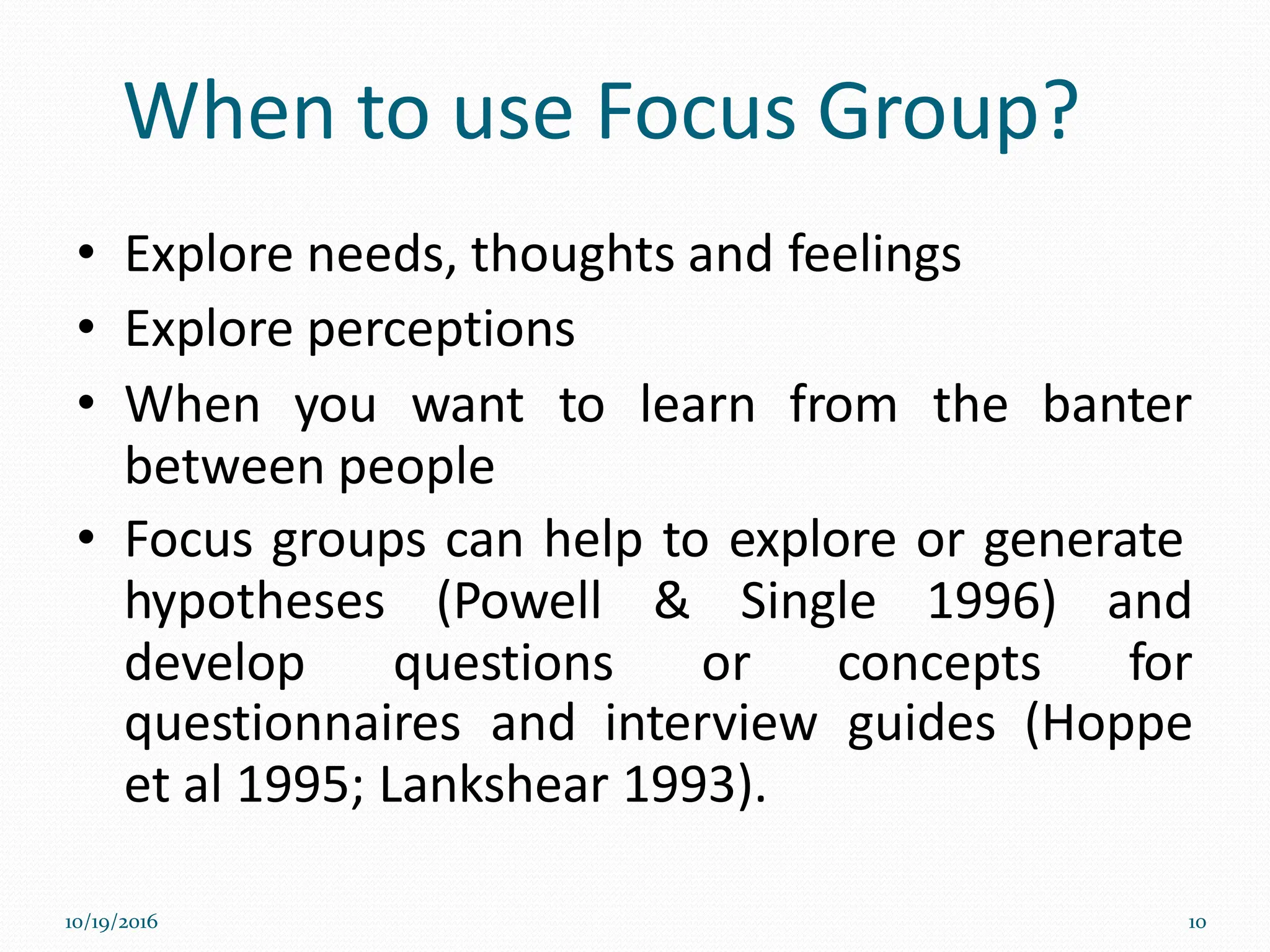 When to use Focus Group?

• Explore needs, thoughts and feelings
• Explore perceptions
• When you want to learn from the banter between people
• Focus groups can help to explore or generate hypotheses (Powell & Single 1996) and develop questions or concepts for questionnaires and interview guides (Hoppe et al 1995; Lankshear 1993).

10/19/2016

10